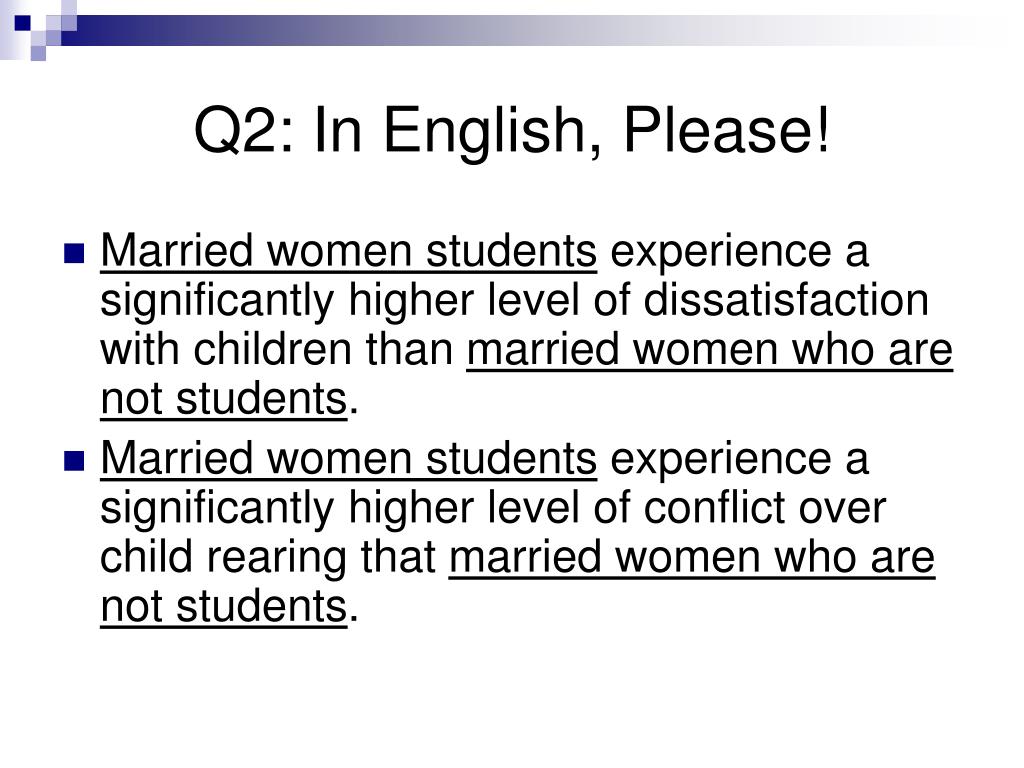 Q2: In English, Please!

Married women students experience a significantly higher level of dissatisfaction with children than married women who are not students.

Married women students experience a significantly higher level of conflict over child rearing that married women who are not students.